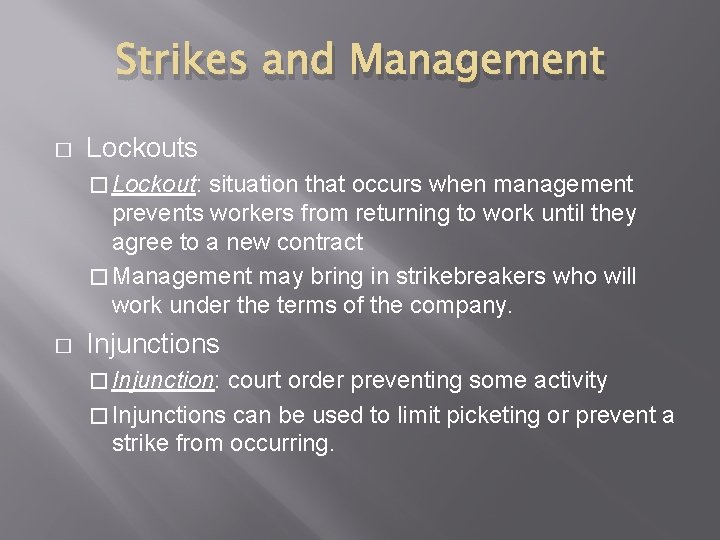 Strikes and Management

□ Lockouts

□ Lockout: situation that occurs when management prevents workers from returning to work until they agree to a new contract

□ Management may bring in strikebreakers who will work under the terms of the company.

□ Injunctions

□ Injunction: court order preventing some activity

□ Injunctions can be used to limit picketing or prevent a strike from occurring.